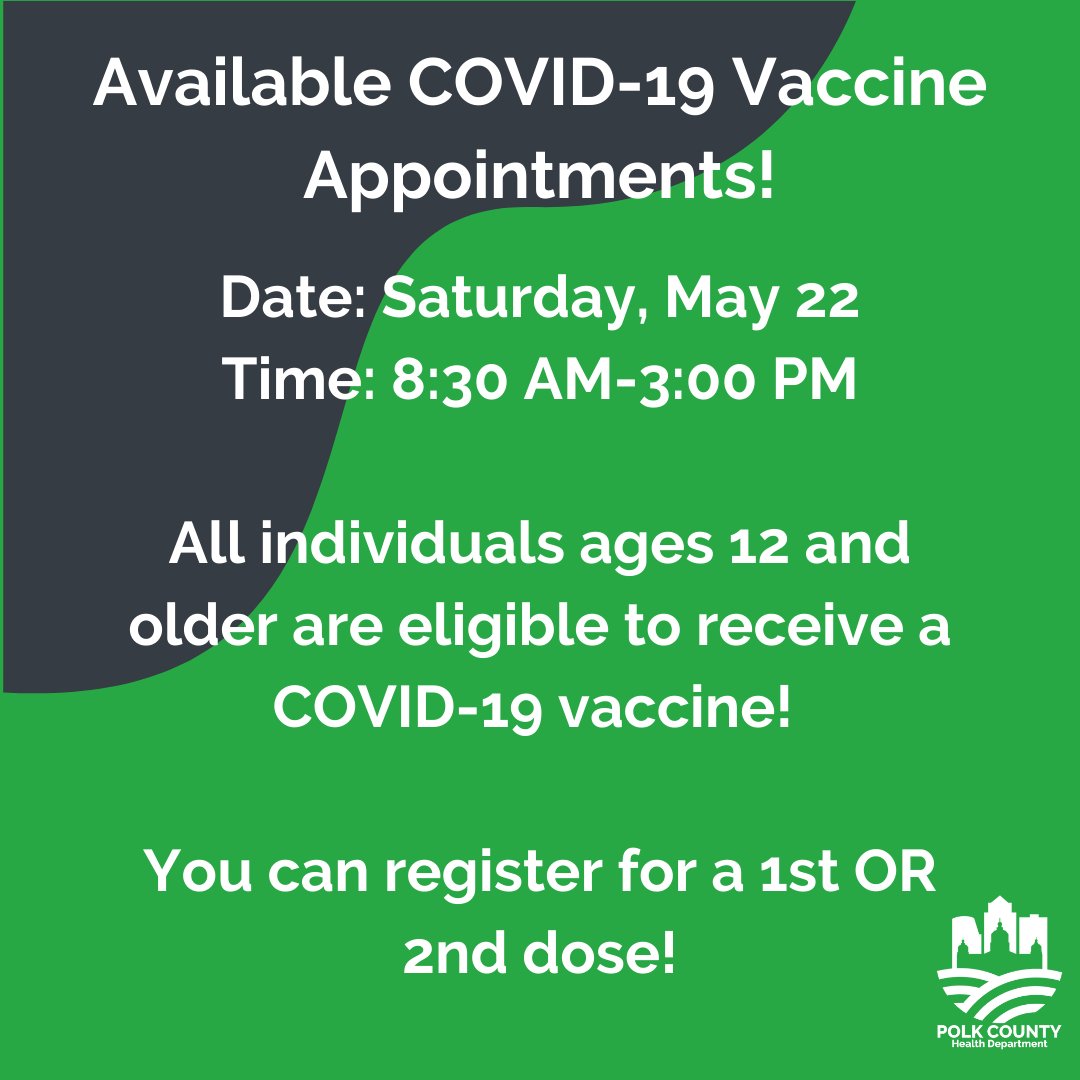 Available COVID-19 Vaccine Appointments!

Date: Saturday, May 22
Time: 8:30 AM-3:00 PM

All individuals ages 12 and older are eligible to receive a COVID-19 vaccine!

You can register for a 1st OR 2nd dose!

POLK COUNTY
Health Department